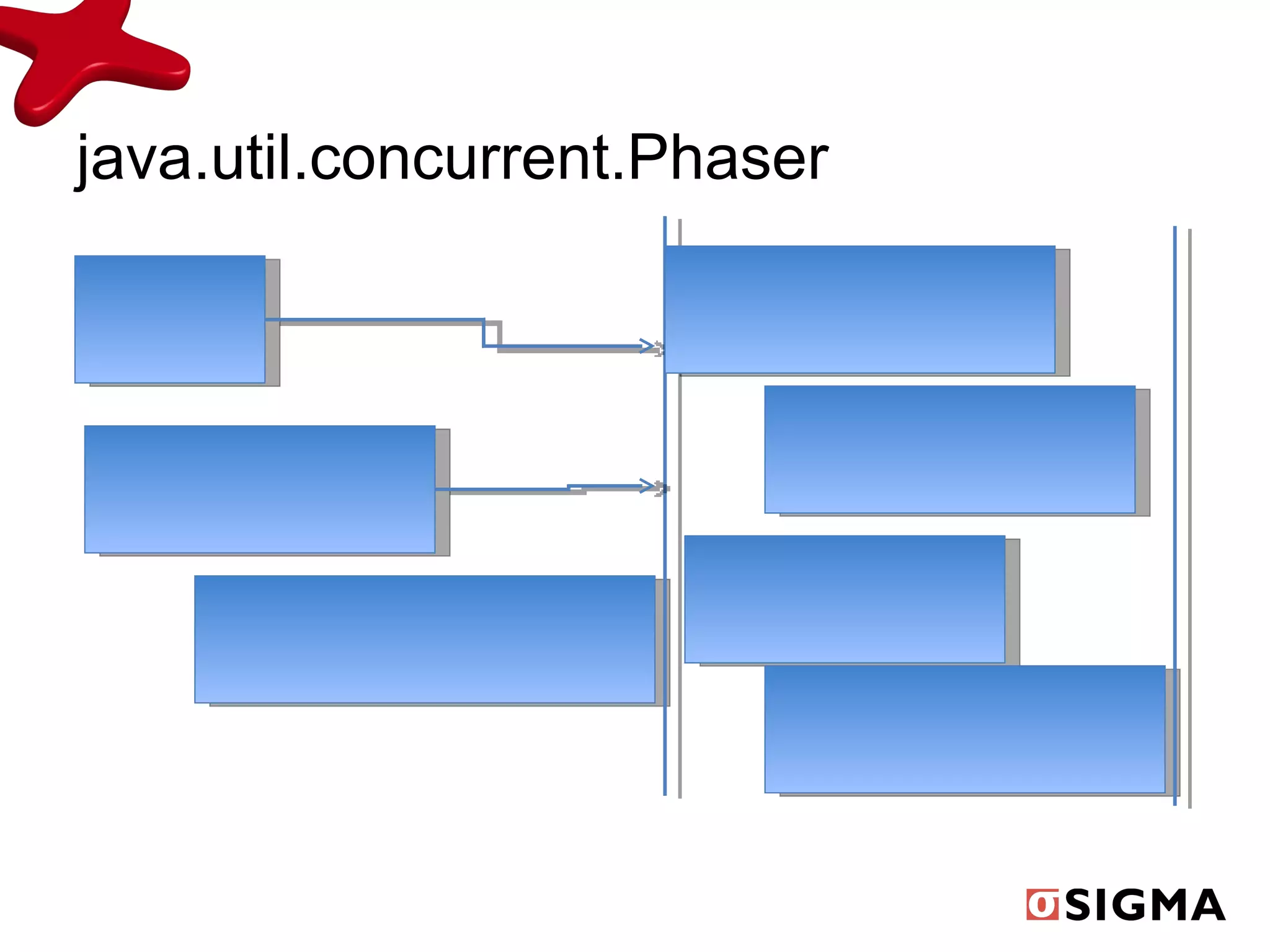 java.util.concurrent.Phaser

σSIGMA